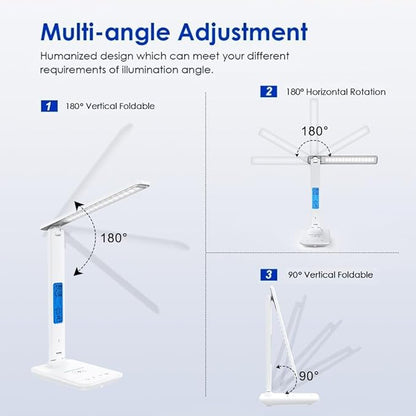 Multi-angle Adjustment

Humanized design which can meet your different requirements of illumination angle.

1 180° Vertical Foldable

180°

2 180° Horizontal Rotation

180°

3 90° Vertical Foldable

90°